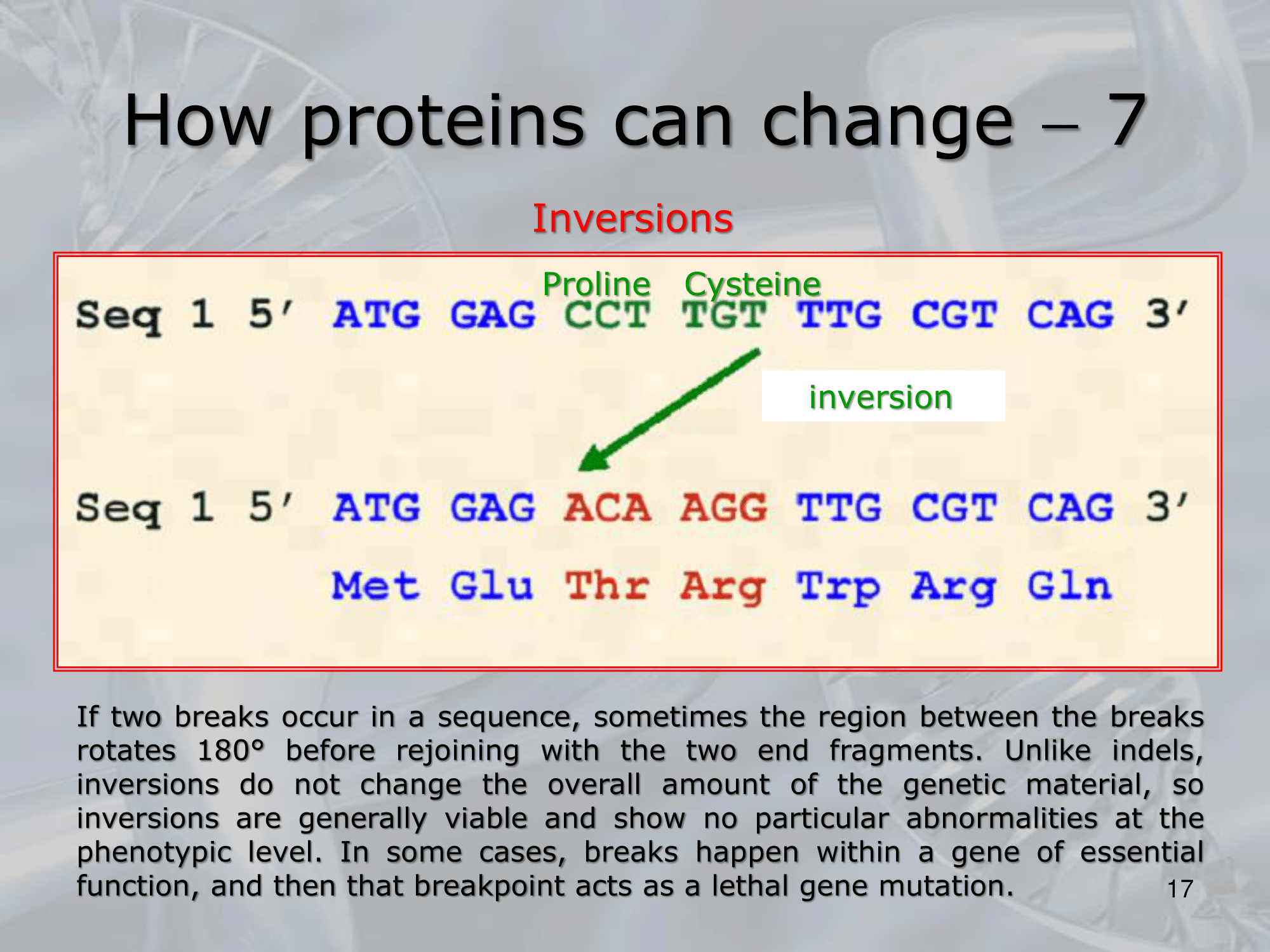 How proteins can change – 7

Inversions

Proline Cysteine

Seq 1 5′ ATG GAG CCT TGT TTG CGT CAG 3′

inversion

Seq 1 5′ ATG GAG ACA AGG TTG CGT CAG 3′

Met Glu Thr Arg Trp Arg Gln

If two breaks occur in a sequence, sometimes the region between the breaks rotates 180° before rejoining with the two end fragments. Unlike indels, inversions do not change the overall amount of the genetic material, so inversions are generally viable and show no particular abnormalities at the phenotypic level. In some cases, breaks happen within a gene of essential function, and then that breakpoint acts as a lethal gene mutation.

17